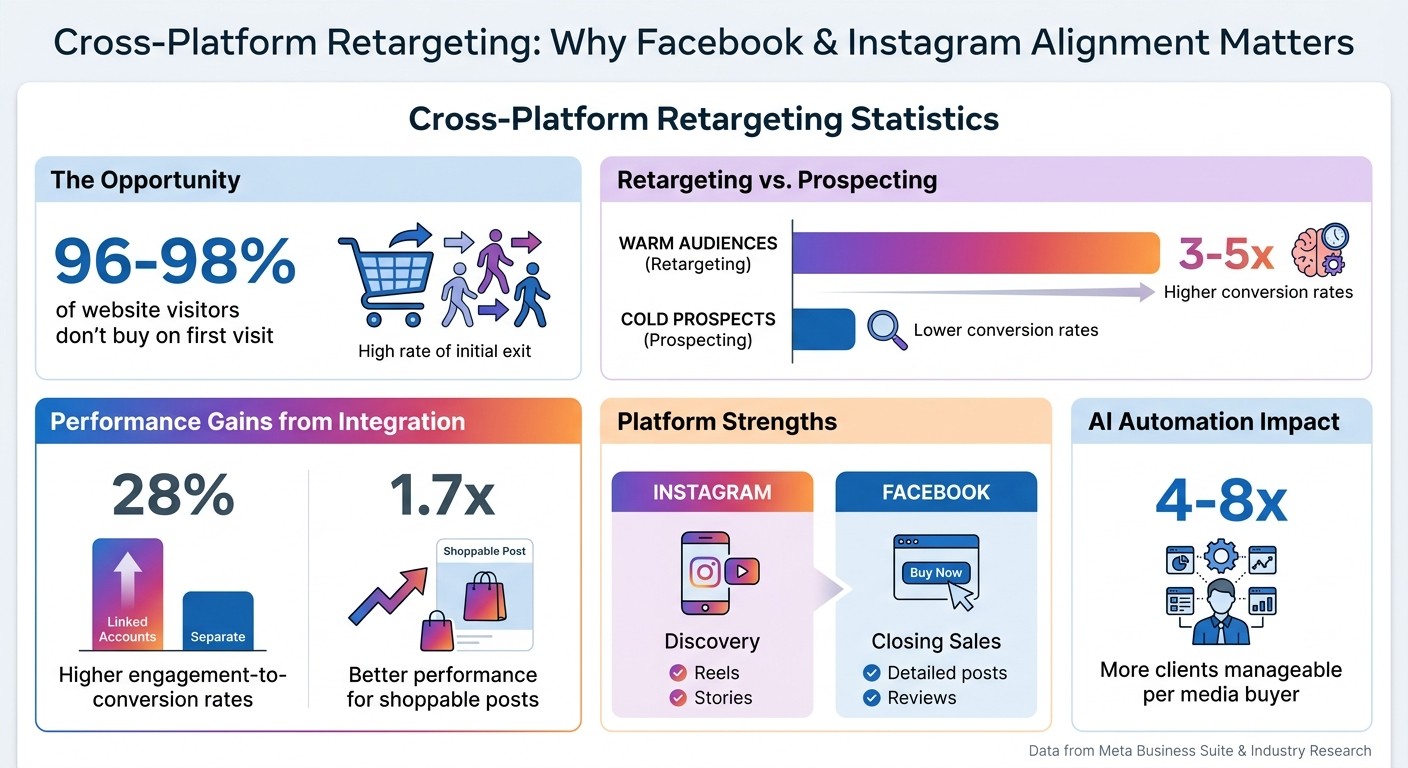 Cross-Platform Retargeting: Why Facebook & Instagram Alignment Matters

Cross-Platform Retargeting Statistics

The Opportunity

96-98%
of website visitors don't buy on first visit

High rate of initial exit

Retargeting vs. Prospecting

WARM AUDIENCES
(Retargeting)

3-5x
Higher conversion rates

COLD PROSPECTS
(Prospecting)

Lower conversion rates

Performance Gains from Integration

28%

Linked Accounts
Separate

Higher engagement-to-conversion rates

1.7x

Shoppable Post

Better performance for shoppable posts

Platform Strengths

INSTAGRAM

Discovery
Reels
Stories

FACEBOOK

Buy Now

Closing Sales
Detailed posts
Reviews

AI Automation Impact

4-8x

More clients manageable per media buyer

Data from Meta Business Suite & Industry Research